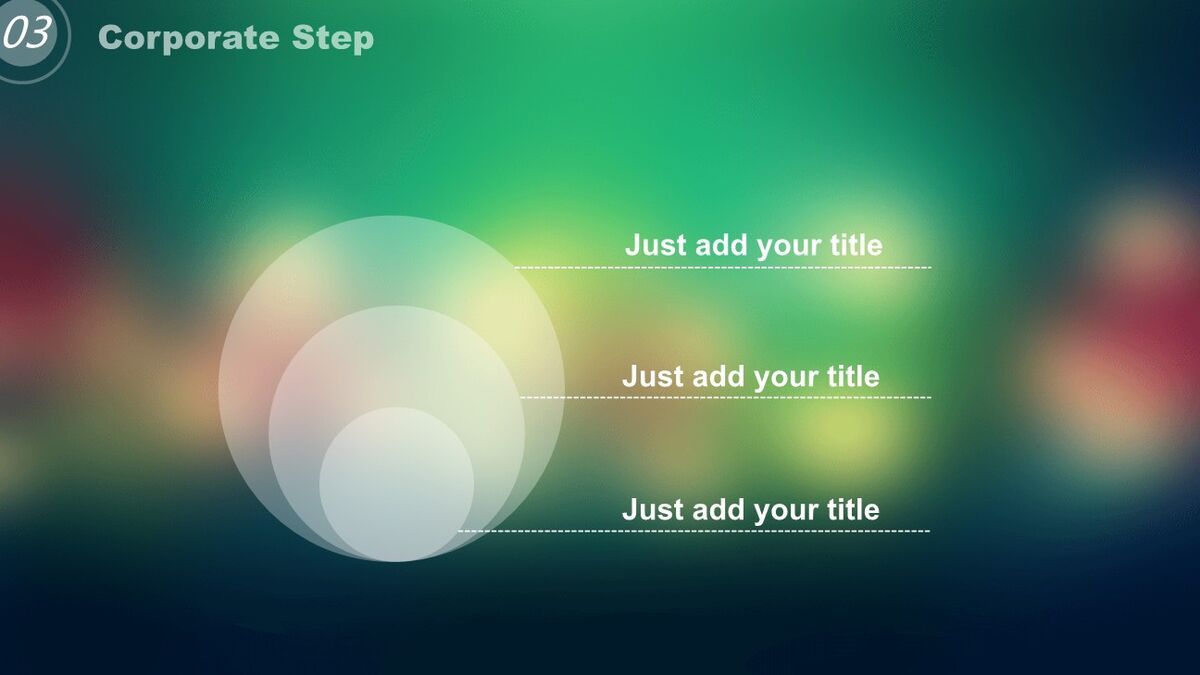 03 Corporate Step

Just add your title

Just add your title

Just add your title